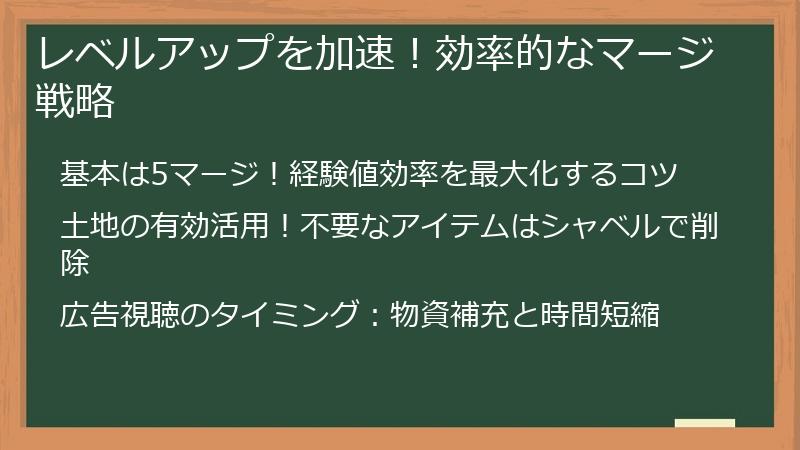 レベルアップを加速！効率的なマージ戦略

基本は5マージ！経験値効率を最大化するコツ

土地の有効活用！不要なアイテムはシャベルで削除

広告視聴のタイミング：物資補充と時間短縮